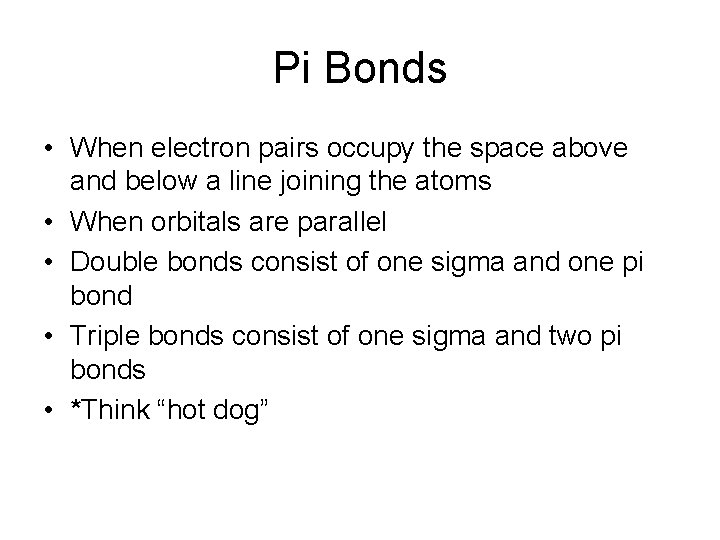 Pi Bonds

• When electron pairs occupy the space above and below a line joining the atoms
• When orbitals are parallel
• Double bonds consist of one sigma and one pi bond
• Triple bonds consist of one sigma and two pi bonds
• *Think “hot dog”